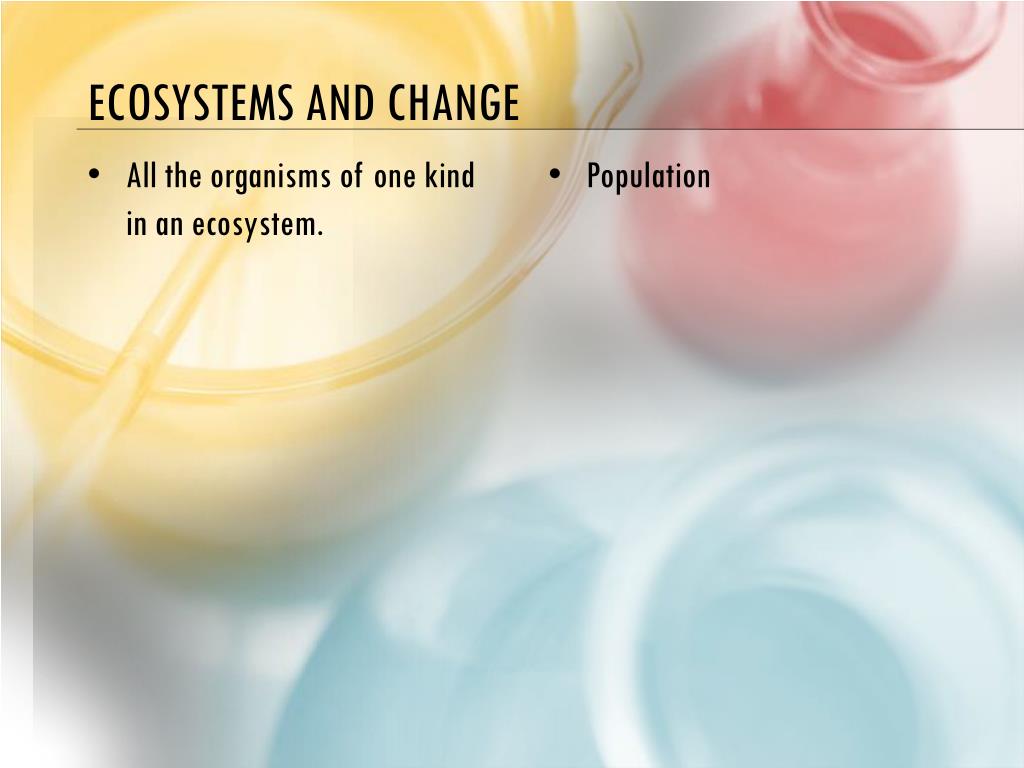 ECOSYSTEMS AND CHANGE

• All the organisms of one kind in an ecosystem.

• Population